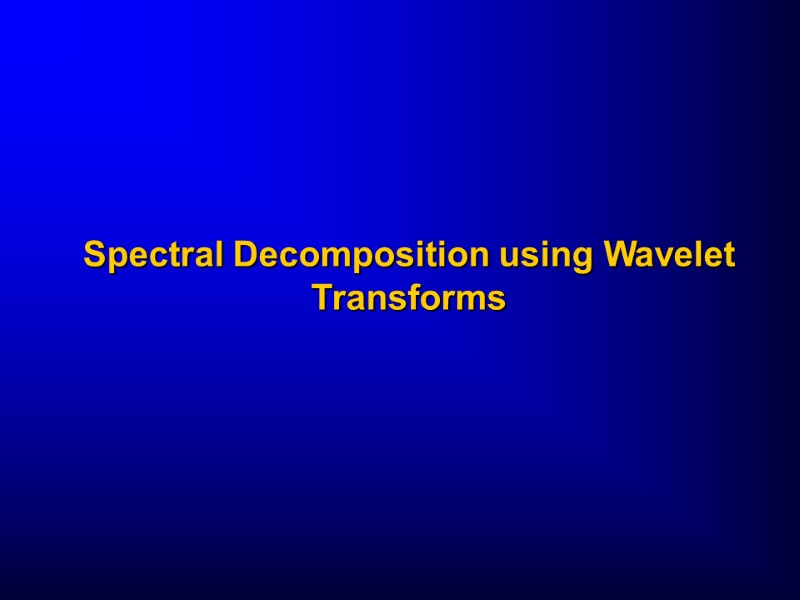 Spectral Decomposition using Wavelet Transforms